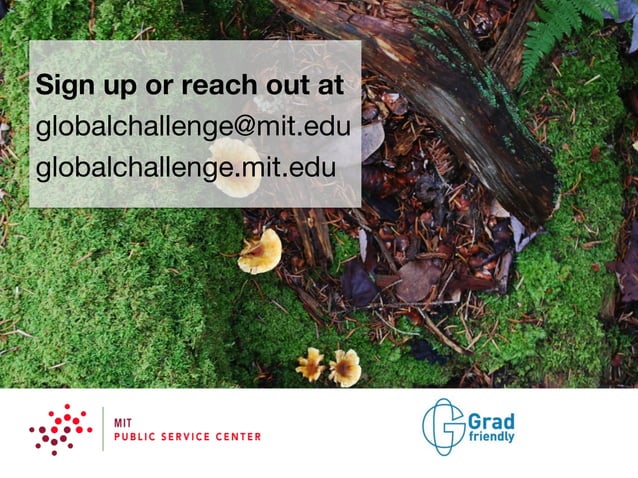 Sign up or reach out at
globalchallenge@mit.edu
globalchallenge.mit.edu

MIT
PUBLIC SERVICE CENTER

Grad
friendly